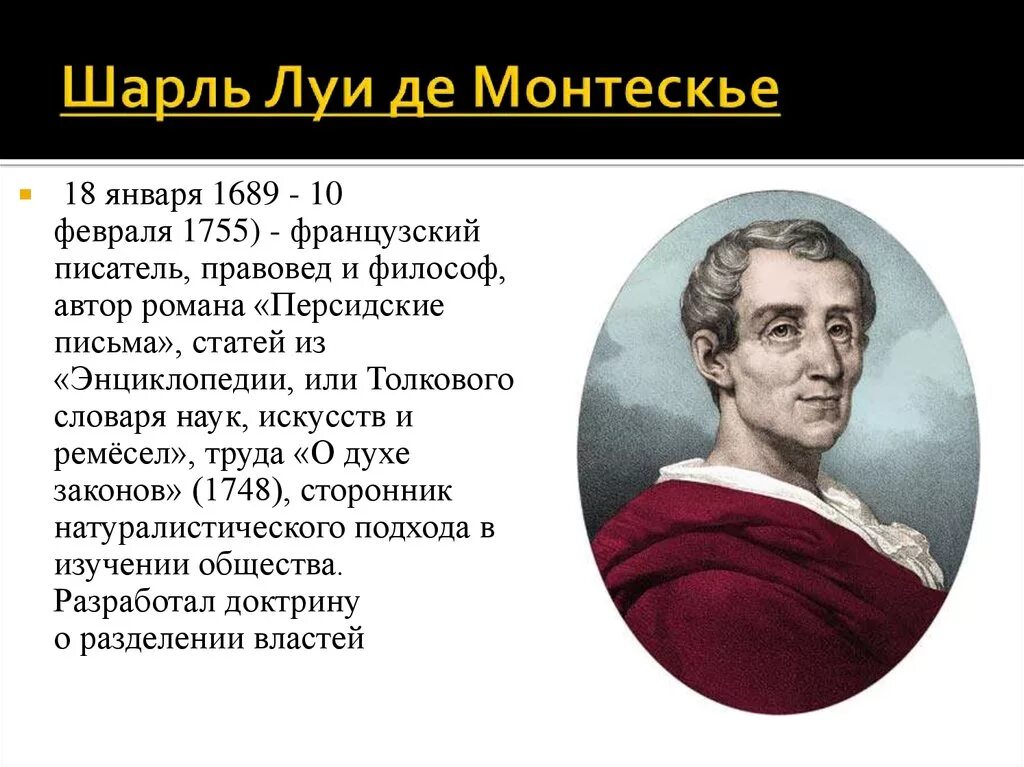 Шарль Луи де Монтескье

18 января 1689 - 10 февраля 1755) - французский писатель, правовед и философ, автор романа «Персидские письма», статей из «Энциклопедии, или Толкового словаря наук, искусств и ремёсел», труда «О духе законов» (1748), сторонник натуралистического подхода в изучении общества. Разработал доктрину о разделении властей